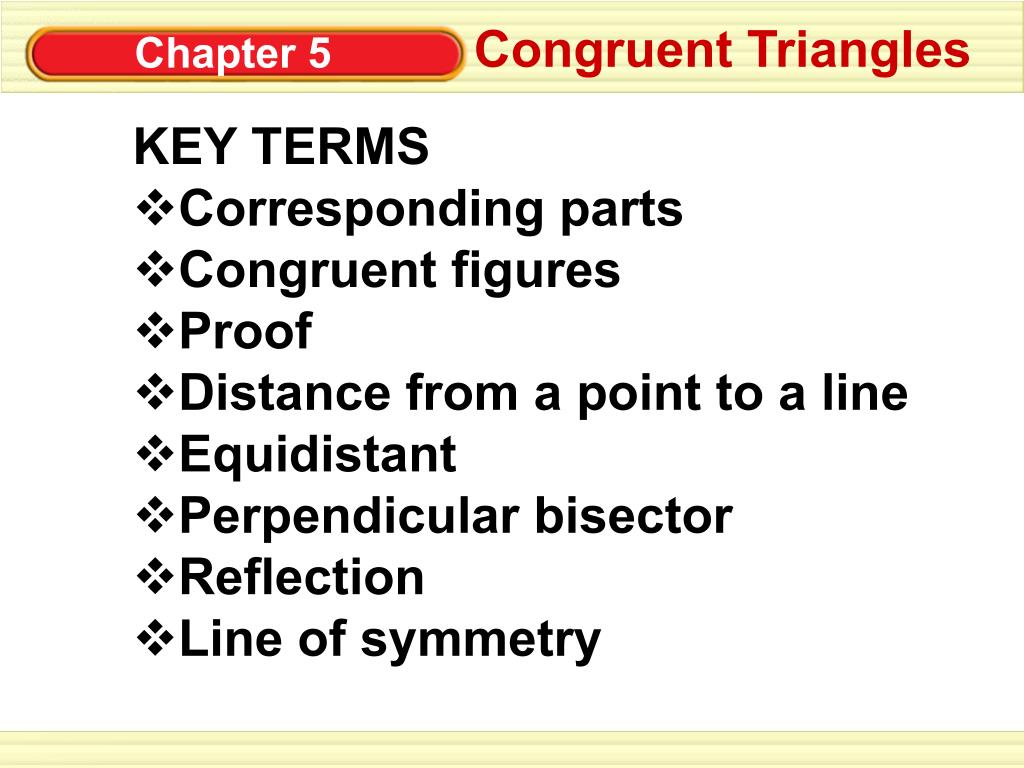 Chapter 5 Congruent Triangles

KEY TERMS
❖Corresponding parts
❖Congruent figures
❖Proof
❖Distance from a point to a line
❖Equidistant
❖Perpendicular bisector
❖Reflection
❖Line of symmetry